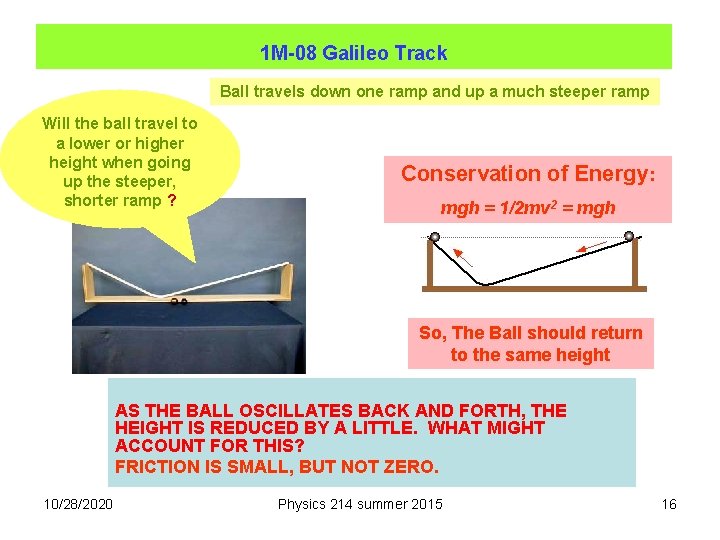 1M-08 Galileo Track

Ball travels down one ramp and up a much steeper ramp

Will the ball travel to a lower or higher height when going up the steeper, shorter ramp ?

Conservation of Energy:

$mgh = 1/2mv^2 = mgh$

So, The Ball should return to the same height

AS THE BALL OSCILLATES BACK AND FORTH, THE HEIGHT IS REDUCED BY A LITTLE. WHAT MIGHT ACCOUNT FOR THIS?

FRICTION IS SMALL, BUT NOT ZERO.

10/28/2020 Physics 214 summer 2015 16